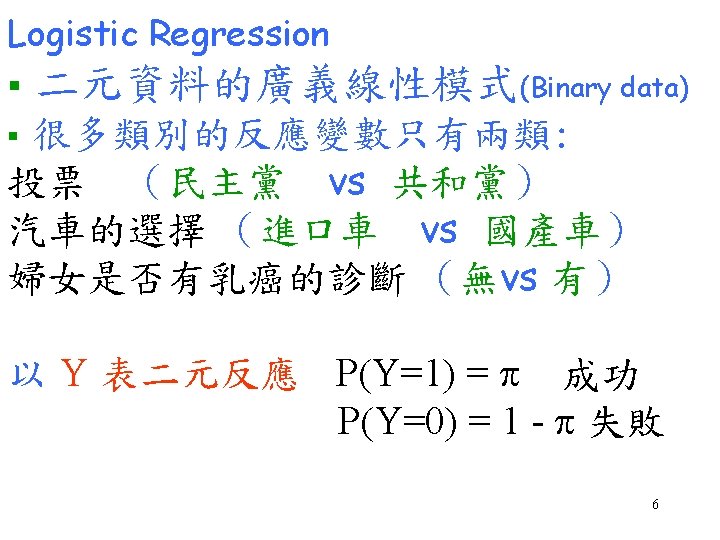 Logistic Regression

▪ 二元資料的廣義線性模式(Binary data)

▪ 很多類別的反應變數只有兩類:

投票 （民主黨 vs 共和黨）

汽車的選擇（進口車 vs 國產車）

婦女是否有乳癌的診斷（無vs 有）

以 Y 表二元反應 $P(Y=1) = \pi$ 成功

$P(Y=0) = 1 - \pi$ 失敗

6